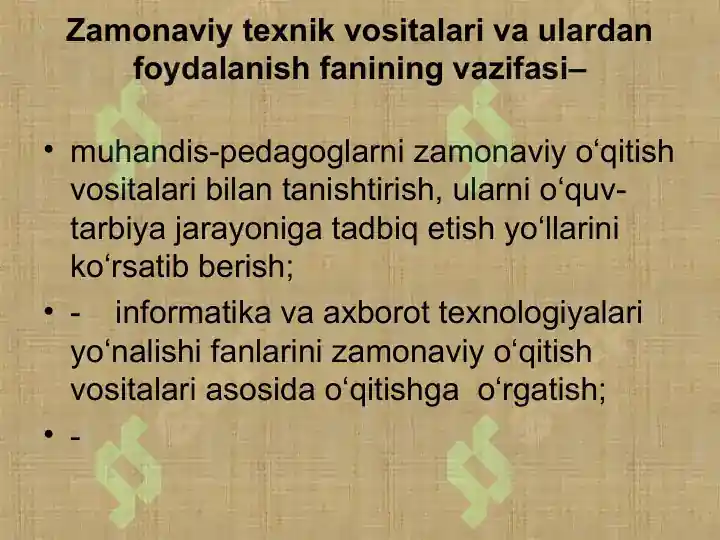 Zamonaviy texnik vositalari va ulardan foydalanish fanining vazifasi–

• muhandis-pedagoglarni zamonaviy o‘qitish vositalari bilan tanishtirish, ularni o‘quv-tarbiya jarayoniga tadbiq etish yo‘llarini ko‘rsatib berish;

• - informatika va axborot texnologiyalari yo‘nalishi fanlarini zamonaviy o‘qitish vositalari asosida o‘qitishga o‘rgatish;

• -